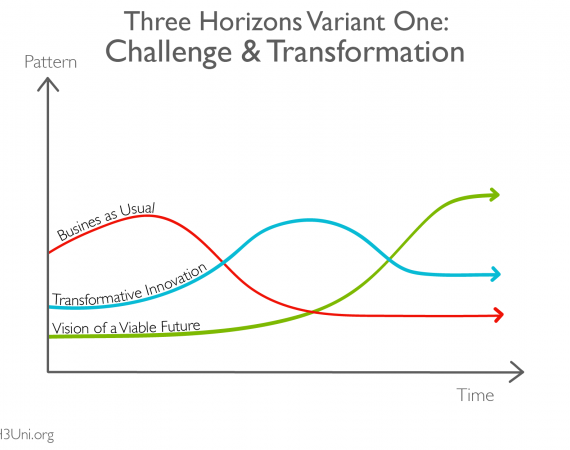 Three Horizons Variant One:
Challenge & Transformation

Pattern

Busines as Usual

Transformative Innovation

Vision of a Viable Future

Time

H3Uni.org